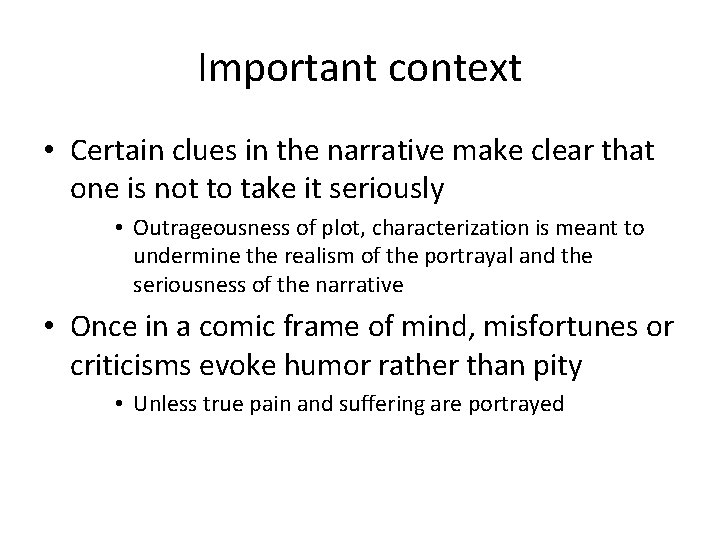 Important context

• Certain clues in the narrative make clear that one is not to take it seriously
  • Outrageousness of plot, characterization is meant to undermine the realism of the portrayal and the seriousness of the narrative

• Once in a comic frame of mind, misfortunes or criticisms evoke humor rather than pity
  • Unless true pain and suffering are portrayed